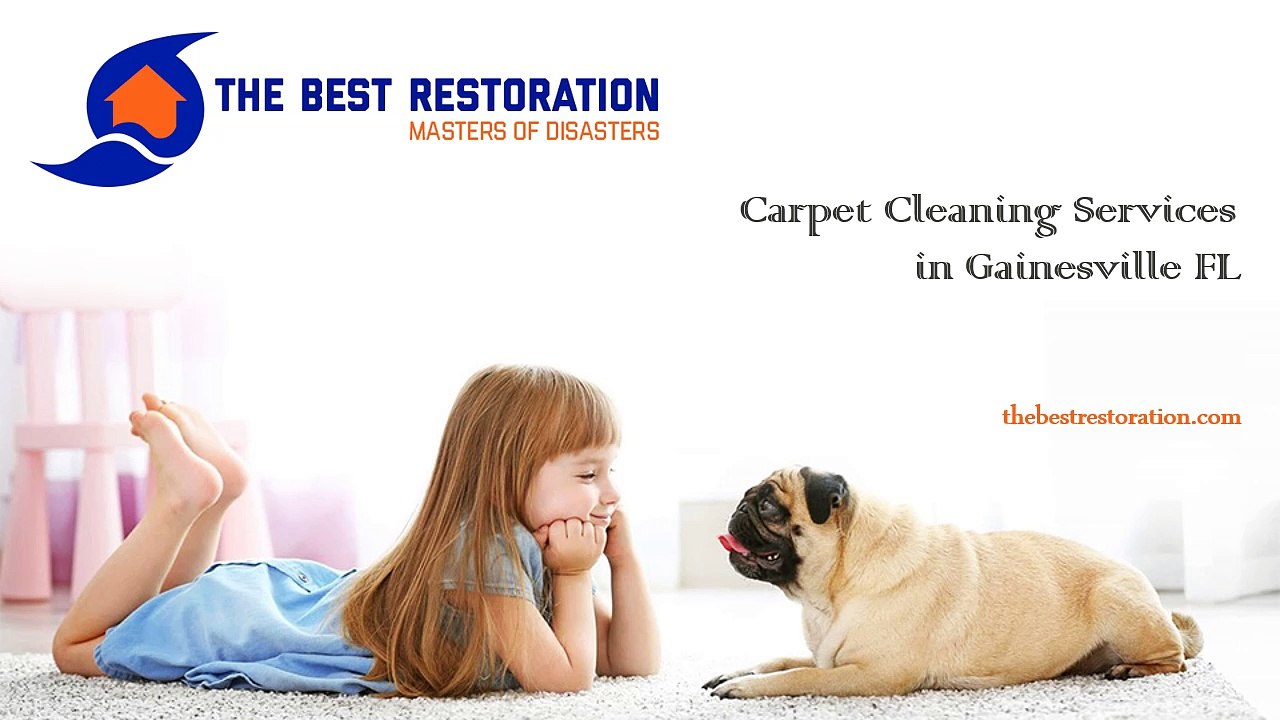 THE BEST RESTORATION
MASTERS OF DISASTERS

Carpet Cleaning Services in Gainesville FL

thebestrestoration.com